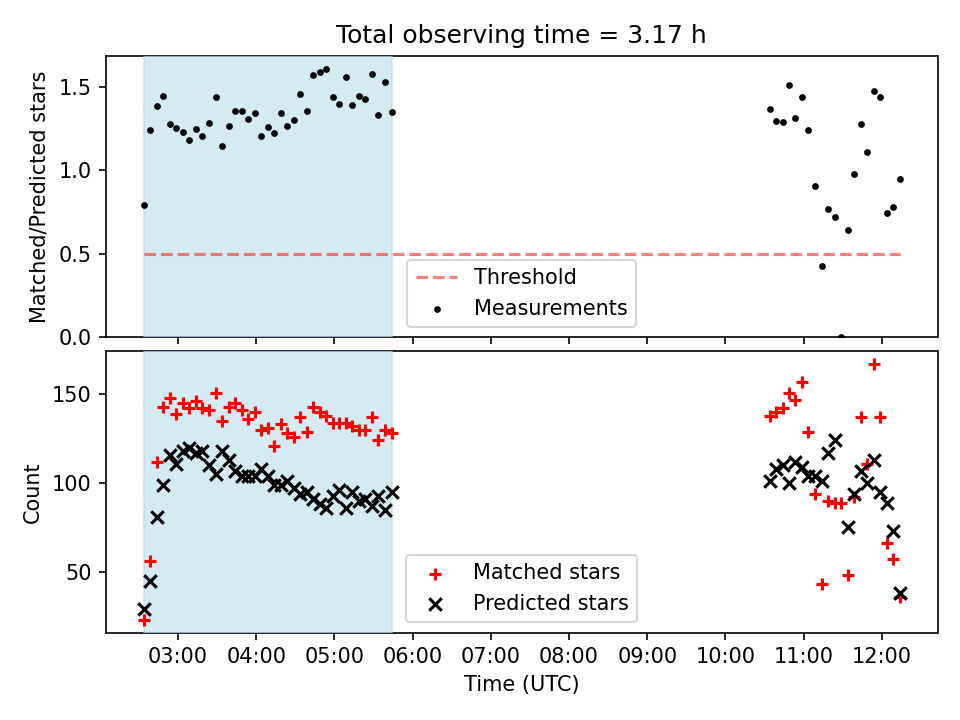 Total observing time = 3.17 h

Matched/Predicted stars

1.5
1.0
0.5
0.0

Threshold
Measurements

Count

150
100
50

Matched stars
Predicted stars

03:00 04:00 05:00 06:00 07:00 08:00 09:00 10:00 11:00 12:00

Time (UTC)